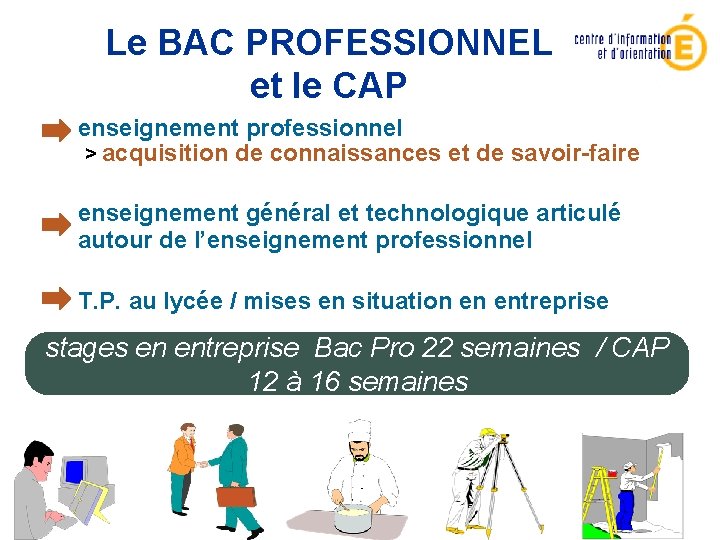 Le BAC PROFESSIONNEL et le CAP

centre d'information et d'orientation É

enseignement professionnel
> acquisition de connaissances et de savoir-faire

enseignement général et technologique articulé autour de l'enseignement professionnel

T.P. au lycée / mises en situation en entreprise

stages en entreprise Bac Pro 22 semaines / CAP 12 à 16 semaines